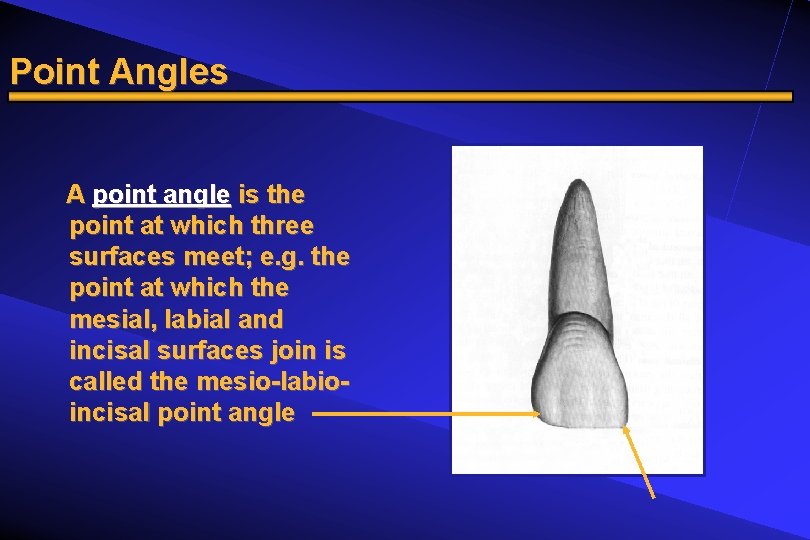 Point Angles

A point angle is the point at which three surfaces meet; e.g. the point at which the mesial, labial and incisal surfaces join is called the mesio-labio-incisal point angle